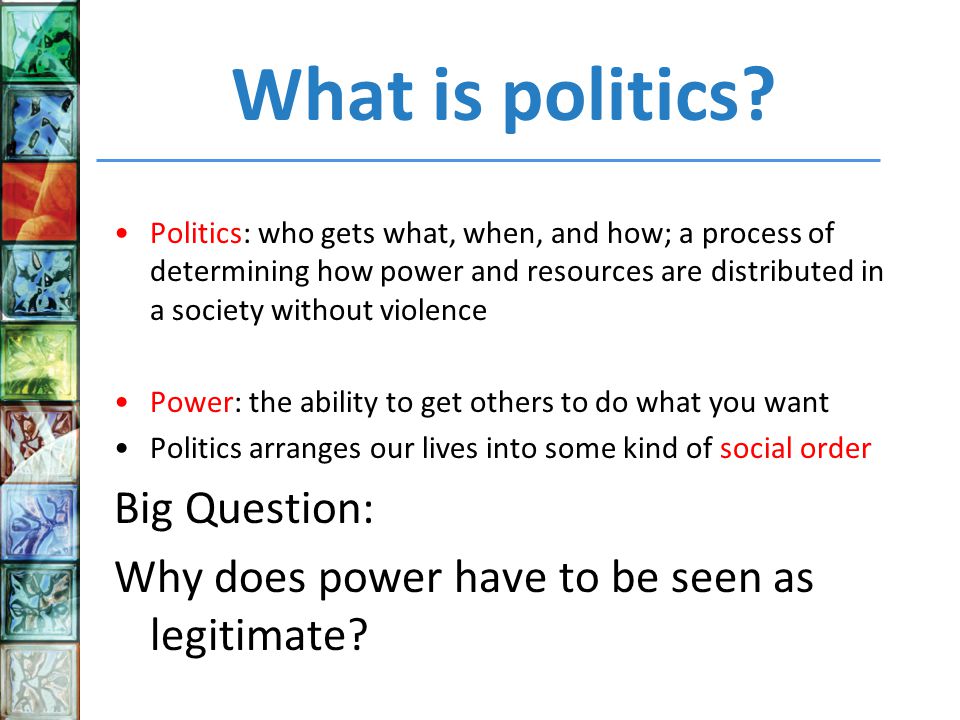 What is politics?

• Politics: who gets what, when, and how; a process of determining how power and resources are distributed in a society without violence

• Power: the ability to get others to do what you want
• Politics arranges our lives into some kind of social order

Big Question:

Why does power have to be seen as legitimate?